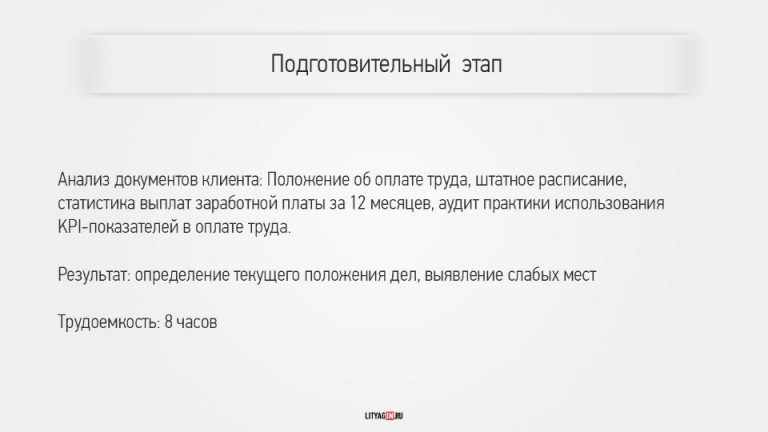 Подготовительный этап

Анализ документов клиента: Положение об оплате труда, штатное расписание, статистика выплат заработной платы за 12 месяцев, аудит практики использования KPI-показателей в оплате труда.

Результат: определение текущего положения дел, выявление слабых мест

Трудоемкость: 8 часов

LITYAGIN.RU